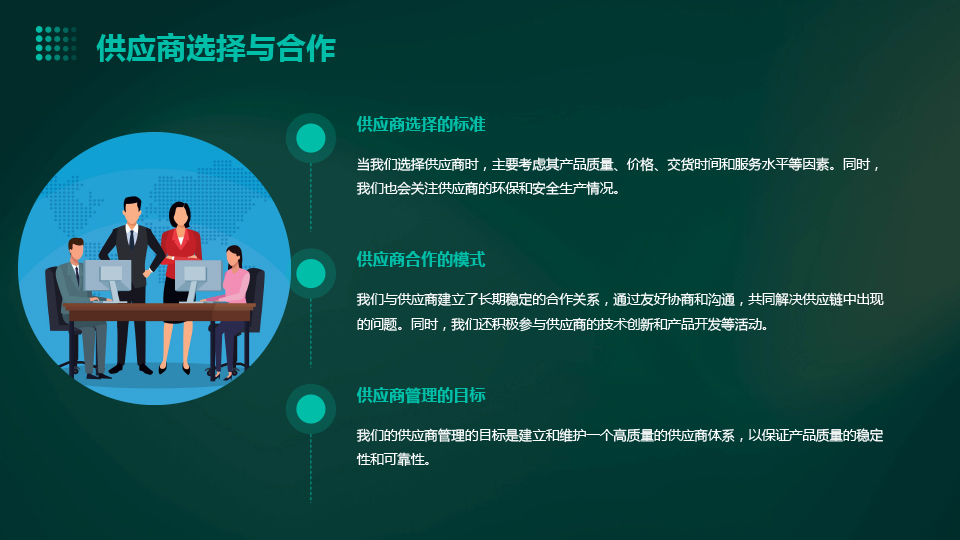 供应商选择与合作

供应商选择的标准

当我们选择供应商时，主要考虑其产品质量、价格、交货时间和服务水平等因素。同时，我们也会关注供应商的环保和安全生产情况。

供应商合作的模式

我们与供应商建立了长期稳定的合作关系，通过友好协商和沟通，共同解决供应链中出现的问题。同时，我们还积极参与供应商的技术创新和产品开发等活动。

供应商管理的目标

我们的供应商管理的目标是建立和维护一个高质量的供应商体系，以保证产品质量的稳定性和可靠性。